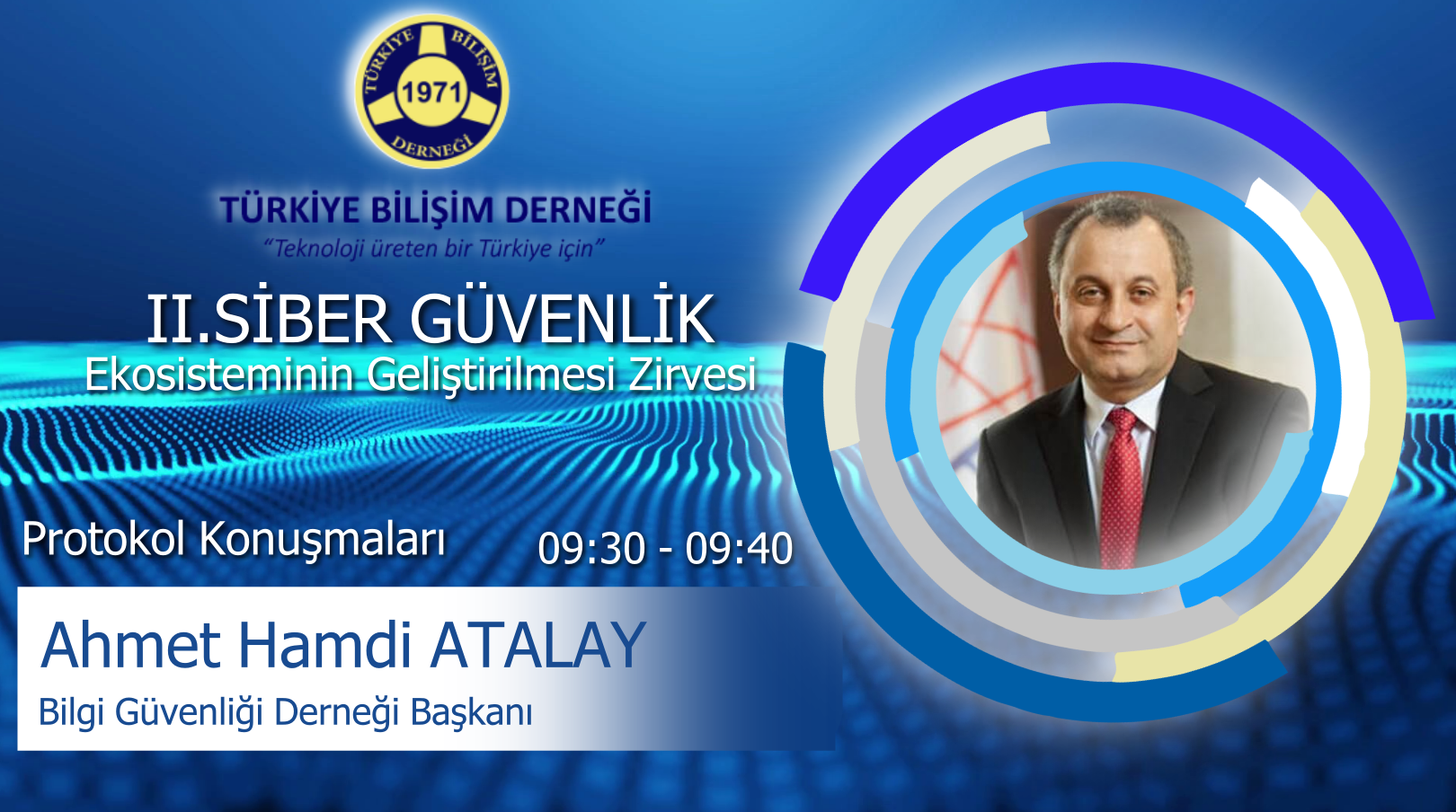 TÜRKİYE BİLİŞİM DERNEĞİ 1971

TÜRKİYE BİLİŞİM DERNEĞİ
"Teknoloji üreten bir Türkiye için"

II.SİBER GÜVENLİK
Ekosisteminin Geliştirilmesi Zirvesi

Protokol Konuşmaları 09:30 - 09:40

Ahmet Hamdi ATALAY
Bilgi Güvenliği Derneği Başkanı